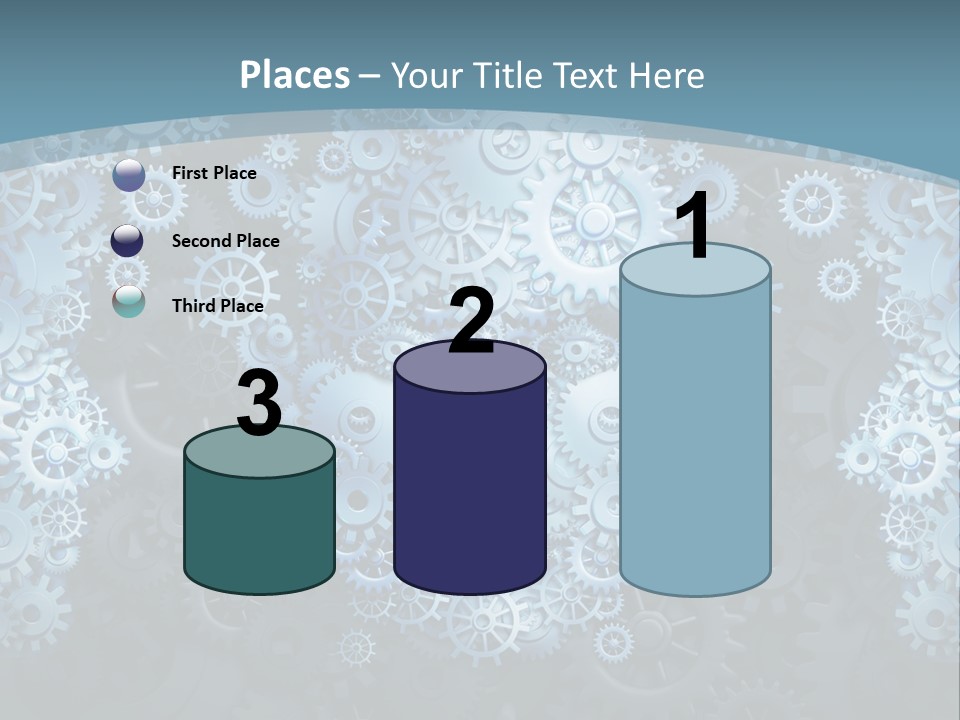 Places – Your Title Text Here

First Place

Second Place

Third Place

3

2

1